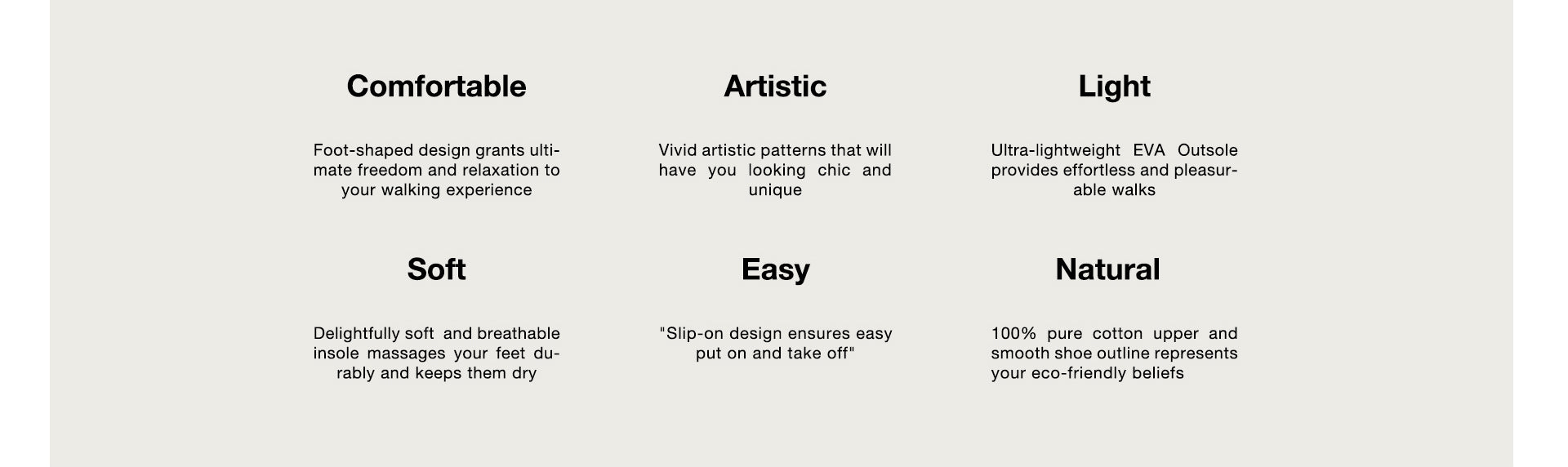 Comfortable

Foot-shaped design grants ultimate freedom and relaxation to your walking experience

Artistic

Vivid artistic patterns that will have you looking chic and unique

Light

Ultra-lightweight EVA Outsole provides effortless and pleasurable walks

Soft

Delightfully soft and breathable insole massages your feet durably and keeps them dry

Easy

"Slip-on design ensures easy put on and take off"

Natural

100% pure cotton upper and smooth shoe outline represents your eco-friendly beliefs